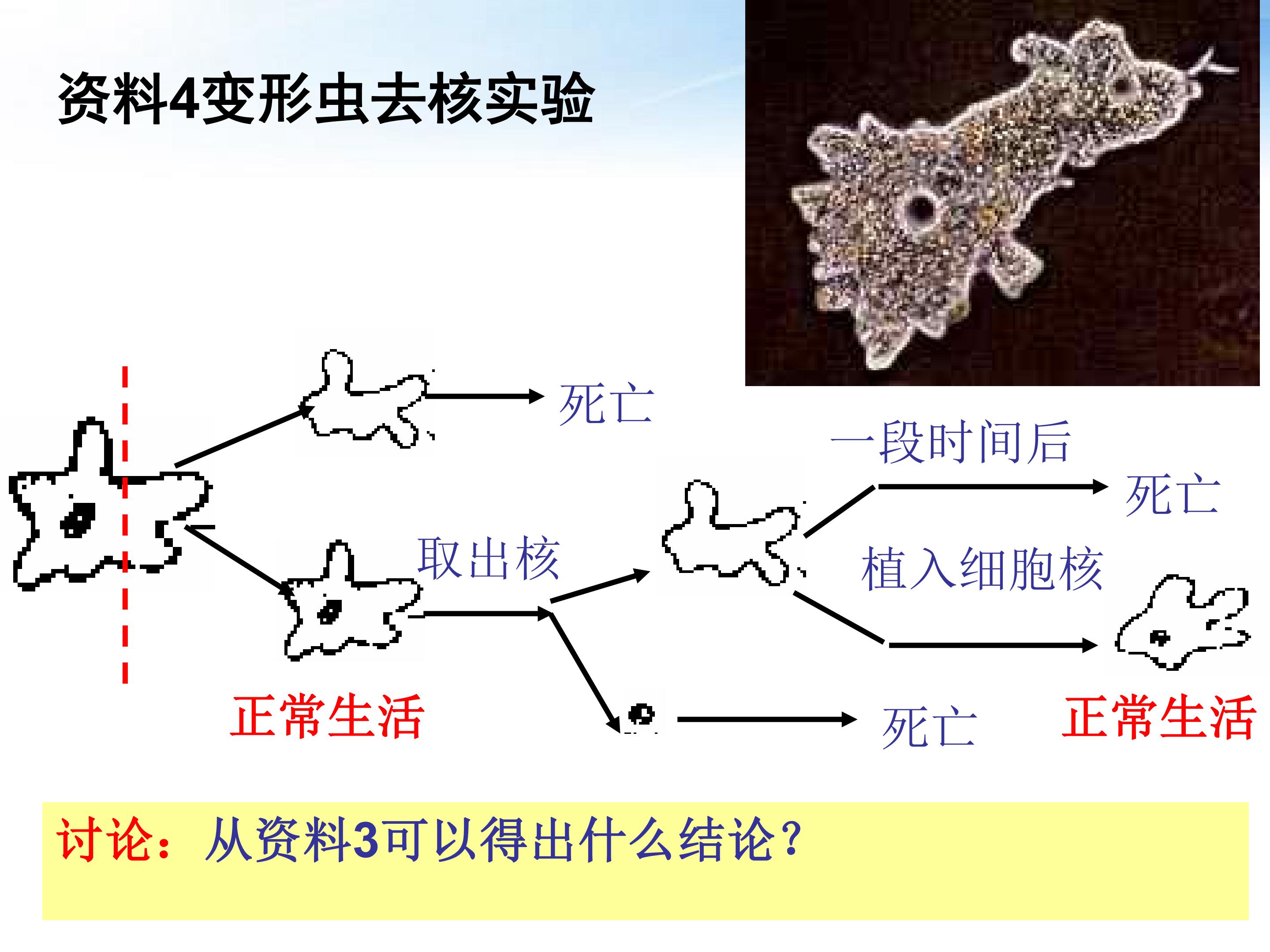 资料4变形虫去核实验

死亡

一段时间后

死亡

取出核

植入细胞核

正常生活

死亡

正常生活

讨论：从资料3可以得出什么结论？